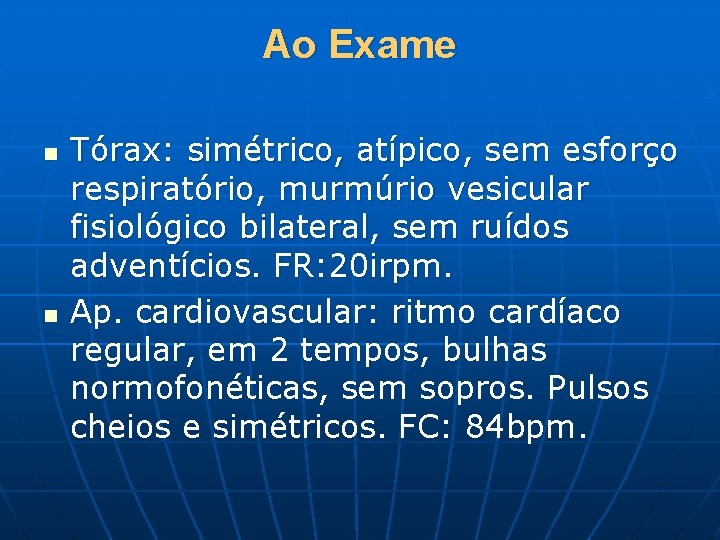 Ao Exame

- Tórax: simétrico, atípico, sem esforço respiratório, murmúrio vesicular fisiológico bilateral, sem ruídos adventícios. FR:20irpm.
- Ap. cardiovascular: ritmo cardíaco regular, em 2 tempos, bulhas normofonéticas, sem sopros. Pulsos cheios e simétricos. FC: 84bpm.